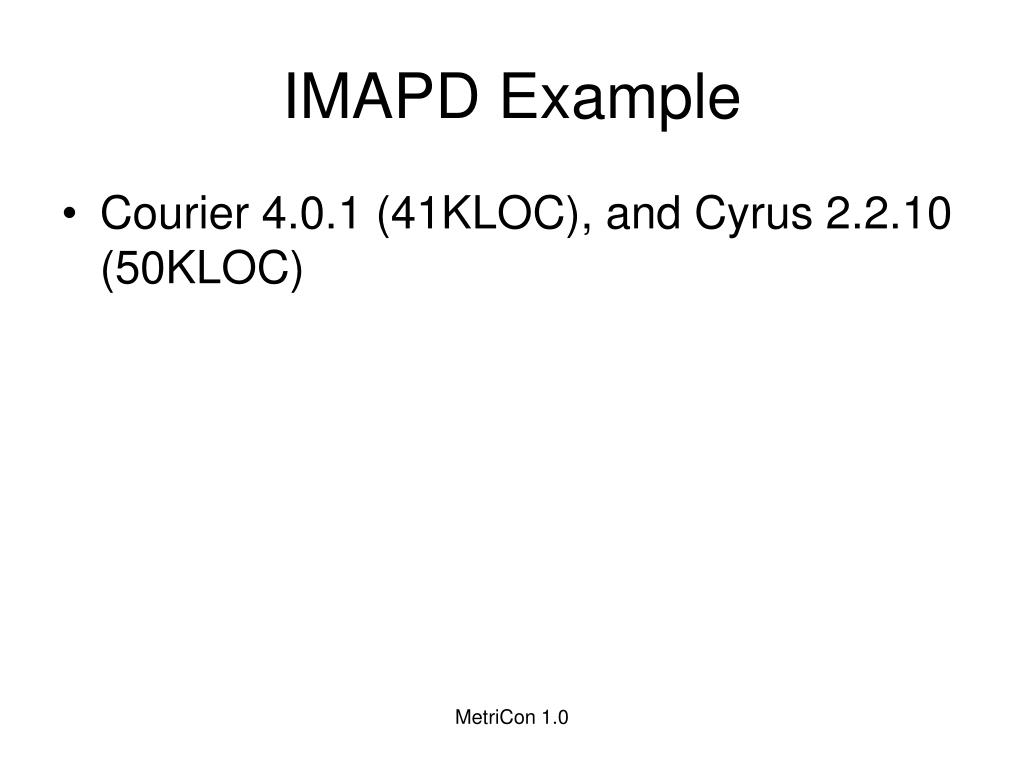 IMAPD Example

• Courier 4.0.1 (41KLOC), and Cyrus 2.2.10 (50KLOC)

MetriCon 1.0